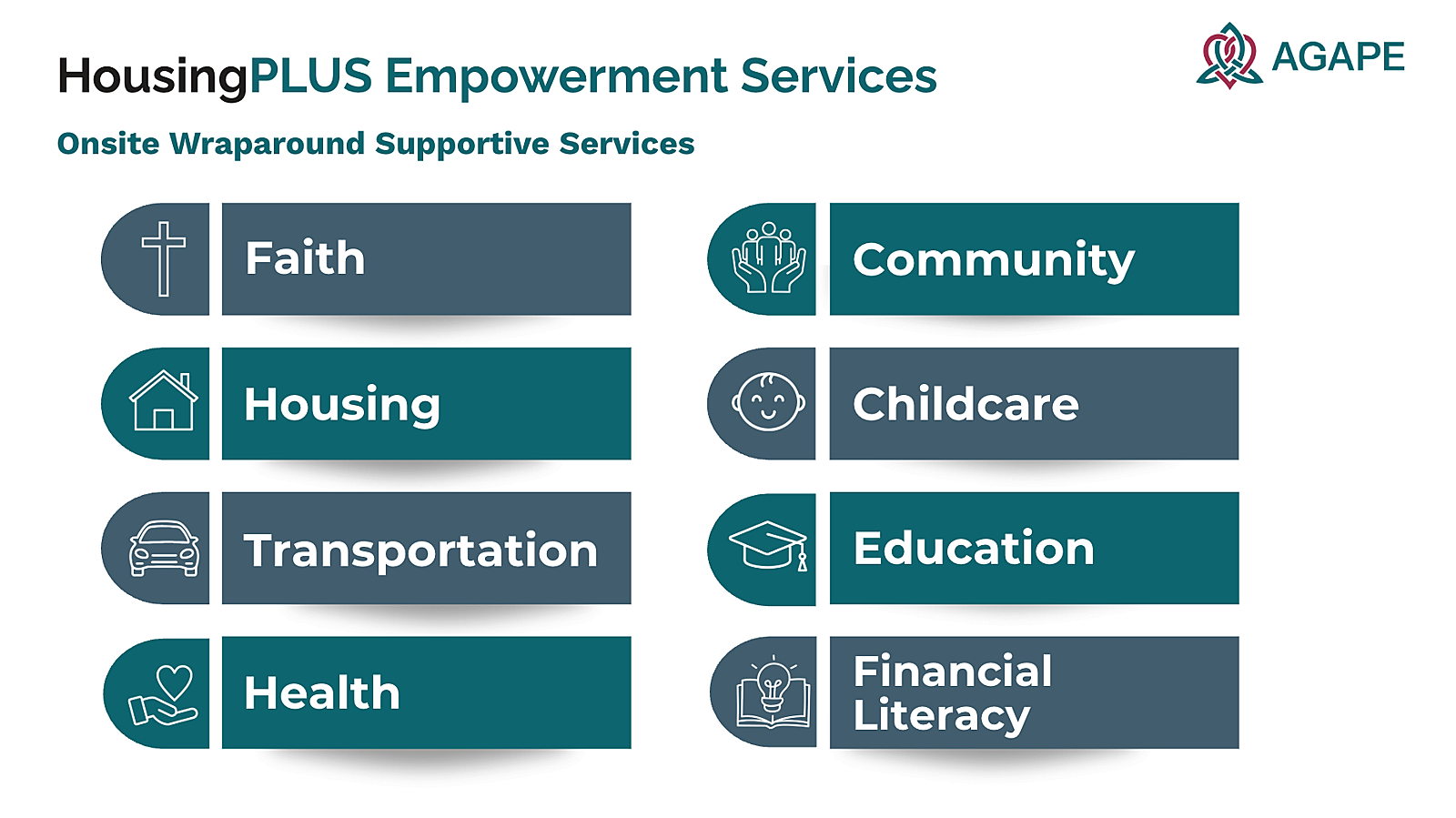 HousingPLUS Empowerment Services

AGAPE

Onsite Wraparound Supportive Services

Faith

Housing

Transportation

Health

Community

Childcare

Education

Financial Literacy